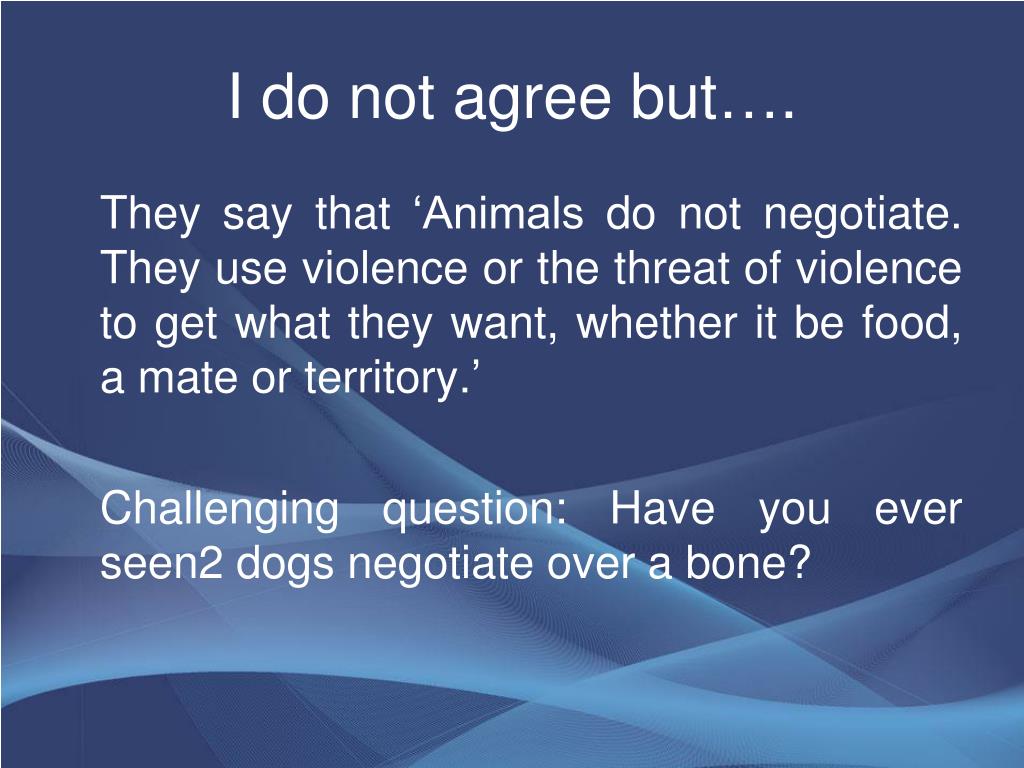 I do not agree but….

They say that ‘Animals do not negotiate. They use violence or the threat of violence to get what they want, whether it be food, a mate or territory.’

Challenging question: Have you ever seen2 dogs negotiate over a bone?